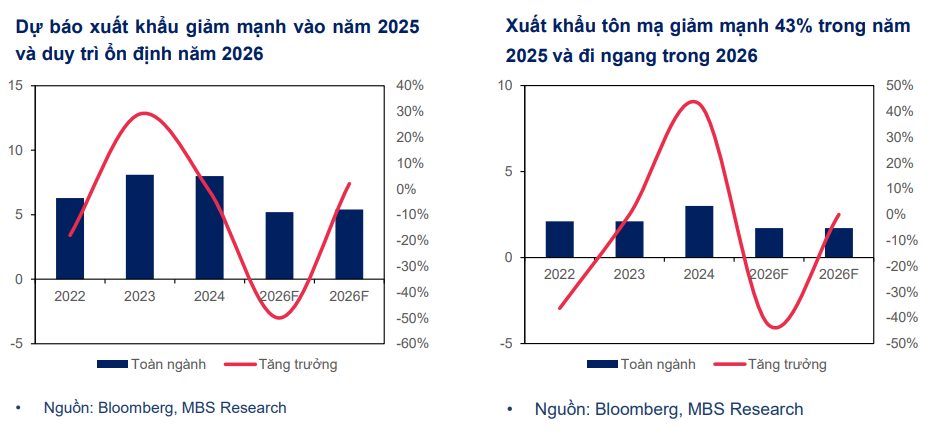 Dự báo xuất khẩu giảm mạnh vào năm 2025 và duy trì ổn định năm 2026

15
10
5
0
-5

40%
30%
20%
10%
0%
-10%
-20%
-30%
-40%
-50%
-60%

2022
2023
2024
2026F
2026F

Toàn ngành
Tăng trưởng

• Nguồn: Bloomberg, MBS Research

Xuất khẩu tôn mạ giảm mạnh 43% trong năm 2025 và đi ngang trong 2026

10
5
0
-5

50%
40%
30%
20%
10%
0%
-10%
-20%
-30%
-40%
-50%

2022
2023
2024
2026F
2026F

Toàn ngành
Tăng trưởng

• Nguồn: Bloomberg, MBS Research